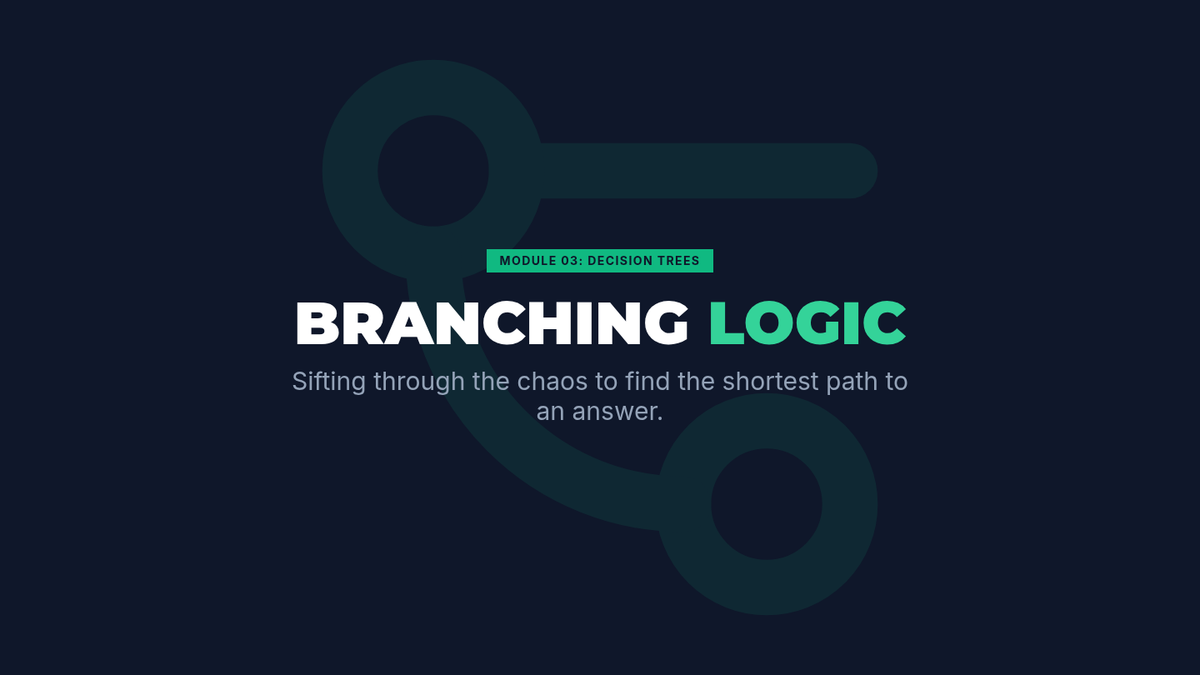 MODULE 03: DECISION TREES

BRANCHING LOGIC

Sifting through the chaos to find the shortest path to an answer.